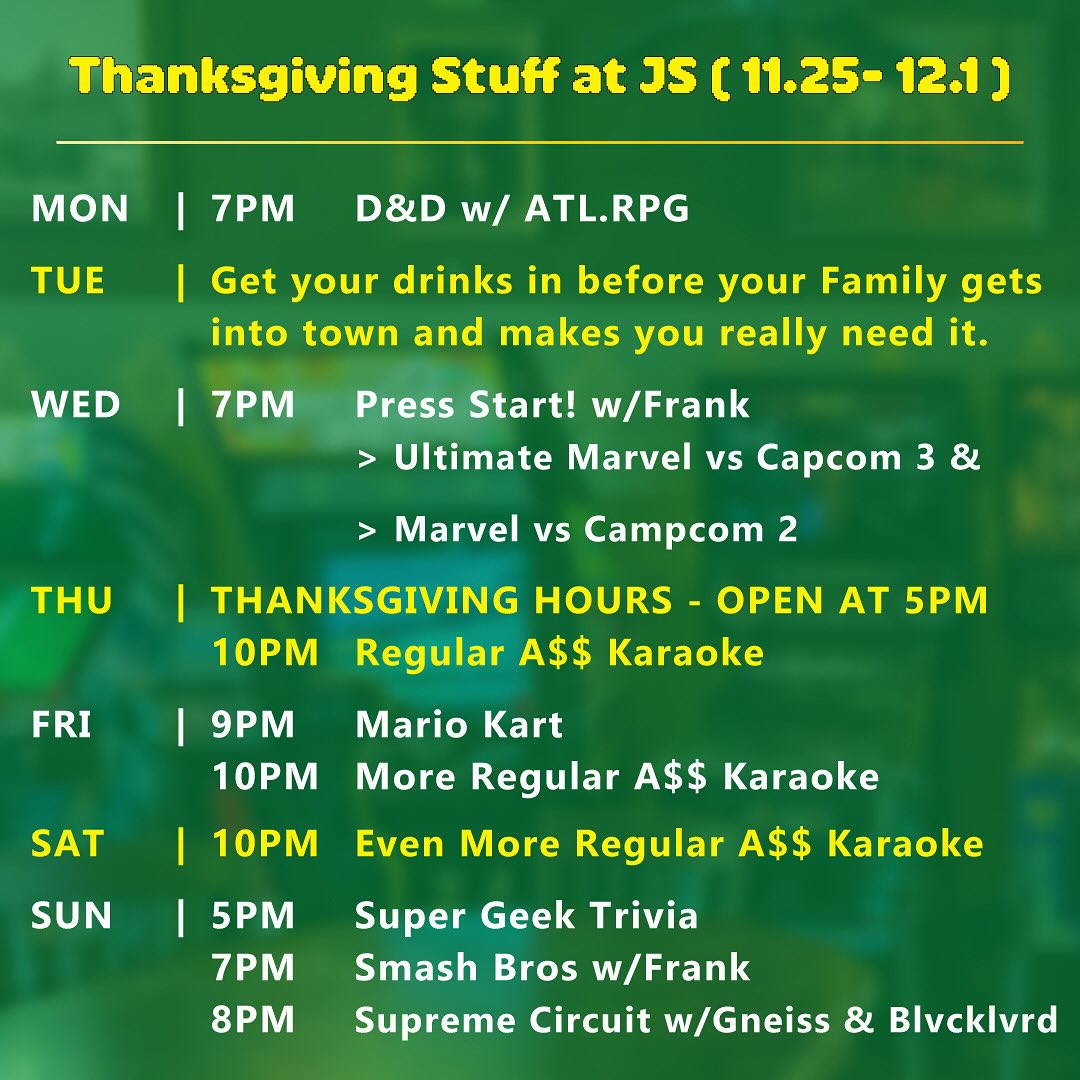 Thanksgiving Stuff at JS ( 11.25- 12.1 )

MON | 7PM D&D w/ ATL.RPG

TUE | Get your drinks in before your Family gets into town and makes you really need it.

WED | 7PM Press Start! w/Frank
> Ultimate Marvel vs Capcom 3 &
> Marvel vs Campcom 2

THU | THANKSGIVING HOURS - OPEN AT 5PM
10PM Regular A$$ Karaoke

FRI | 9PM Mario Kart
10PM More Regular A$$ Karaoke

SAT | 10PM Even More Regular A$$ Karaoke

SUN | 5PM Super Geek Trivia
7PM Smash Bros w/Frank
8PM Supreme Circuit w/Gneiss & Blvcklvrd